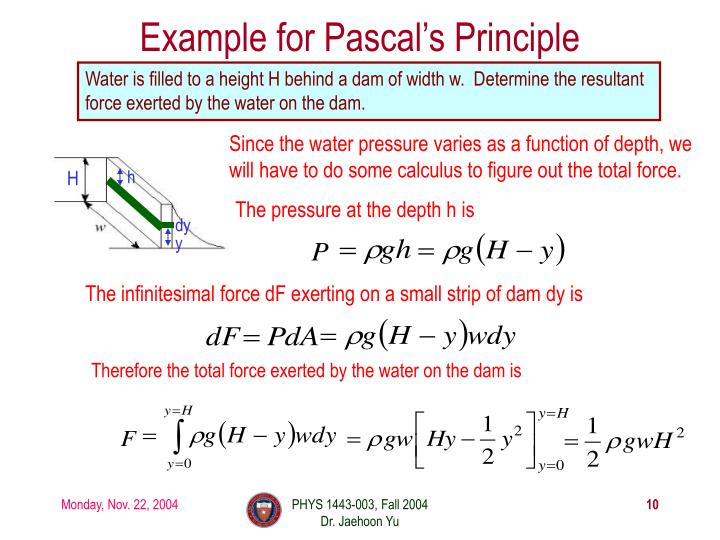 Example for Pascal's Principle

Water is filled to a height H behind a dam of width w. Determine the resultant force exerted by the water on the dam.

H
h
w
dy
y

Since the water pressure varies as a function of depth, we will have to do some calculus to figure out the total force.

The pressure at the depth h is

$P = \rho g h = \rho g (H - y)$

The infinitesimal force dF exerting on a small strip of dam dy is

$dF = PdA = \rho g (H - y) w dy$

Therefore the total force exerted by the water on the dam is

$F = \int_{y=0}^{y=H} \rho g (H - y) w dy = \rho g w \left[ Hy - \frac{1}{2} y^2 \right]_{y=0}^{y=H} = \frac{1}{2} \rho g w H^2$

Monday, Nov. 22, 2004
PHYS 1443-003, Fall 2004
Dr. Jaehoon Yu
10